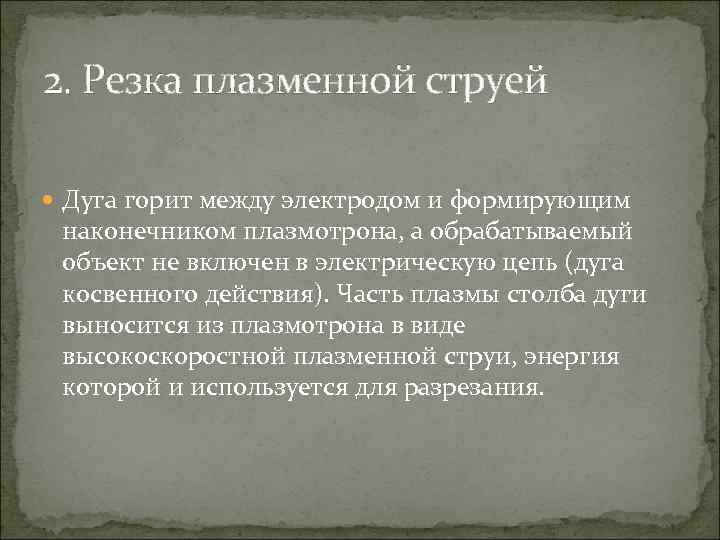 2. Резка плазменной струей

Дуга горит между электродом и формирующим наконечником плазмотрона, а обрабатываемый объект не включен в электрическую цепь (дуга косвенного действия). Часть плазмы столба дуги выносится из плазмотрона в виде высокоскоростной плазменной струи, энергия которой и используется для разрезания.